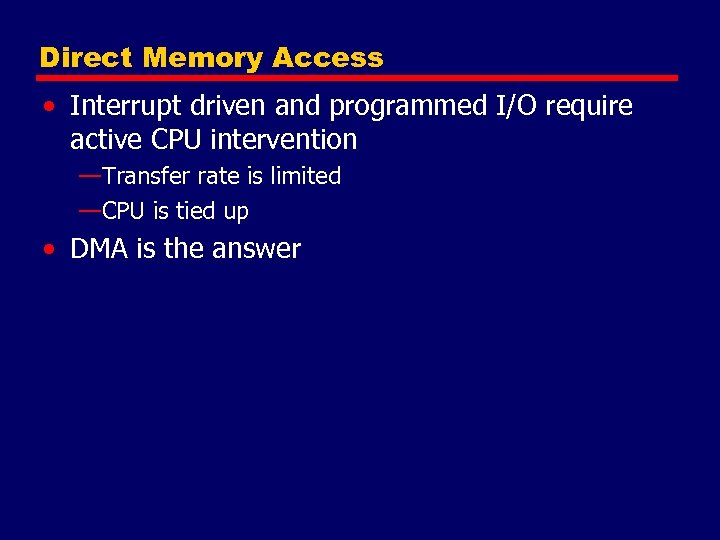 Direct Memory Access

• Interrupt driven and programmed I/O require active CPU intervention
—Transfer rate is limited
—CPU is tied up
• DMA is the answer